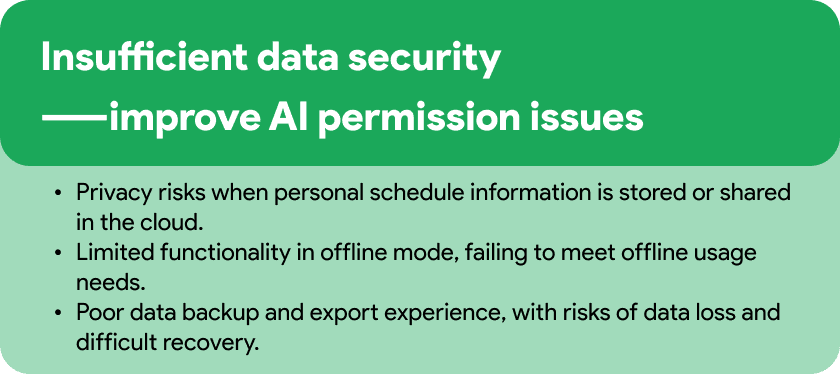 Insufficient data security
——improve AI permission issues

• Privacy risks when personal schedule information is stored or shared in the cloud.
• Limited functionality in offline mode, failing to meet offline usage needs.
• Poor data backup and export experience, with risks of data loss and difficult recovery.